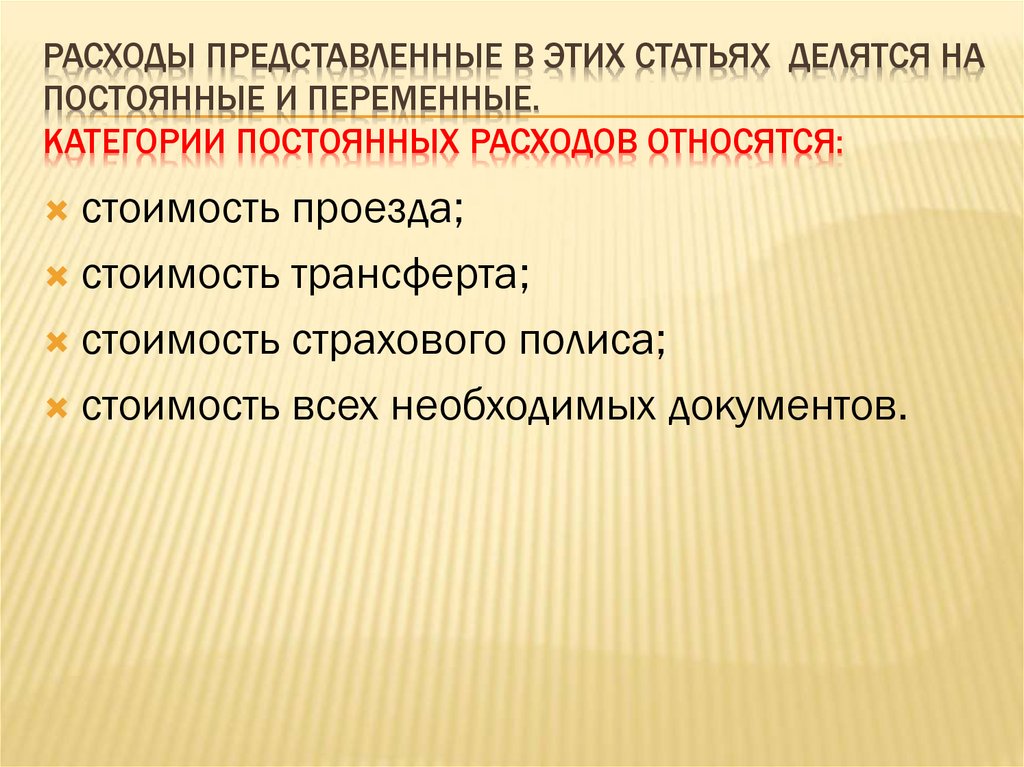 РАСХОДЫ ПРЕДСТАВЛЕННЫЕ В ЭТИХ СТАТЬЯХ ДЕЛЯТСЯ НА ПОСТОЯННЫЕ И ПЕРЕМЕННЫЕ.
КАТЕГОРИИ ПОСТОЯННЫХ РАСХОДОВ ОТНОСЯТСЯ:

стоимость проезда;
стоимость трансферта;
стоимость страхового полиса;
стоимость всех необходимых документов.